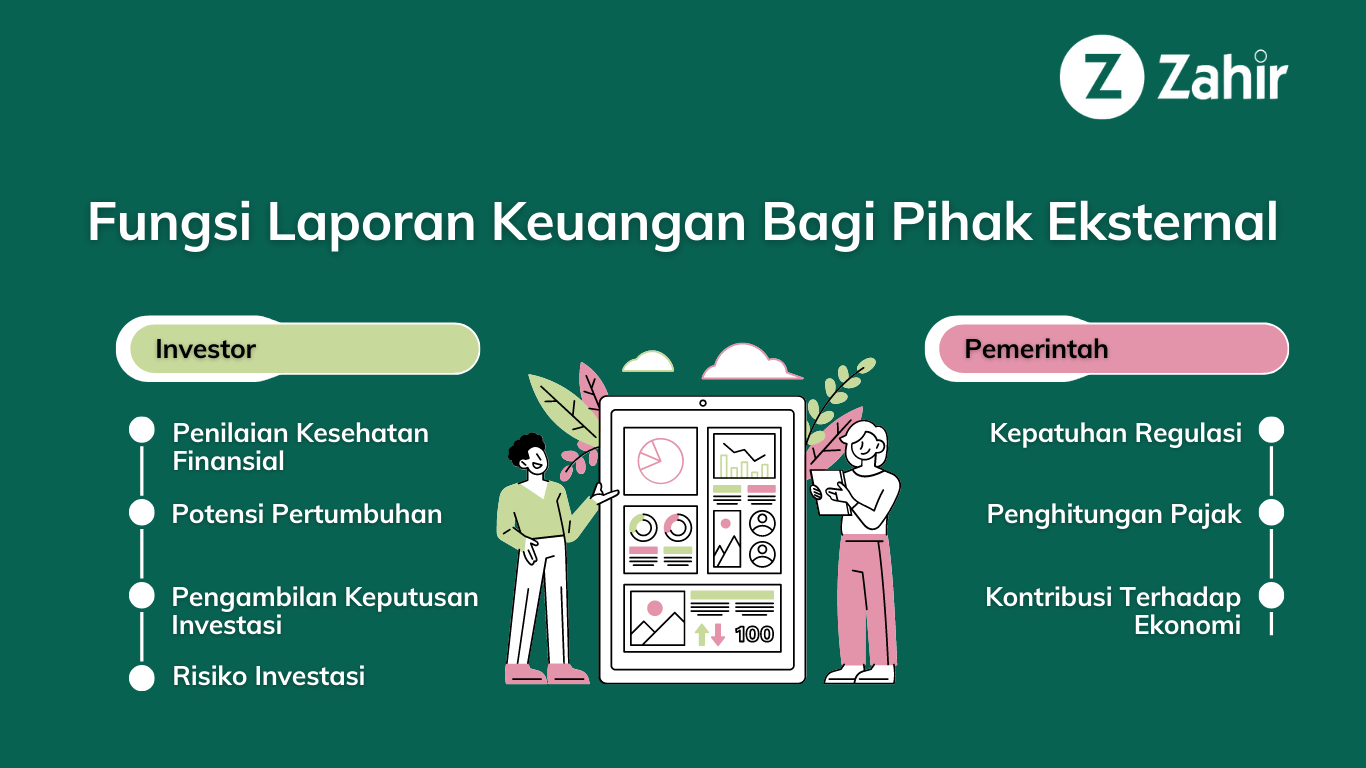 Z Zahir

Fungsi Laporan Keuangan Bagi Pihak Eksternal

Investor

Penilaian Kesehatan Finansial

Potensi Pertumbuhan

Pengambilan Keputusan Investasi

Risiko Investasi

100

Pemerintah

Kepatuhan Regulasi

Penghitungan Pajak

Kontribusi Terhadap Ekonomi